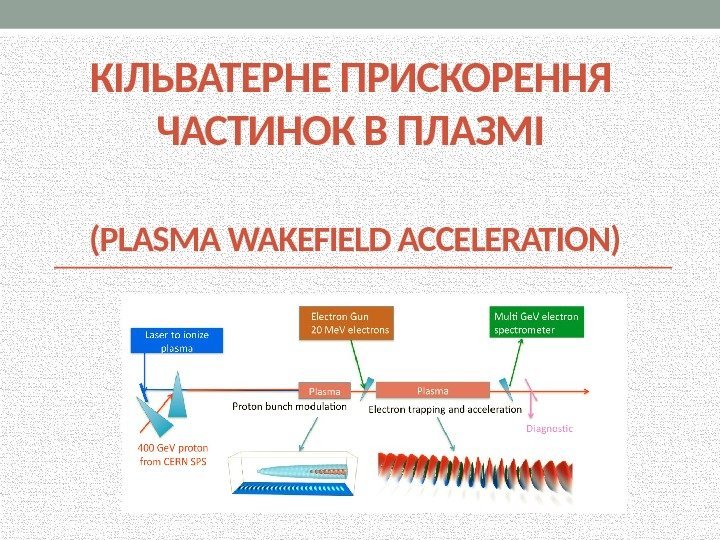 КІЛЬВАТЕРНЕ ПРИСКОРЕННЯ ЧАСТИНОК В ПЛАЗМІ

(PLASMA WAKEFIELD ACCELERATION)

Laser to ionize plasma

Electron Gun
20 MeV electrons

Multi GeV electron spectrometer

Plasma

Plasma

Proton bunch modulation

Electron trapping and acceleration

Diagnostic

400 GeV proton from CERN SPS